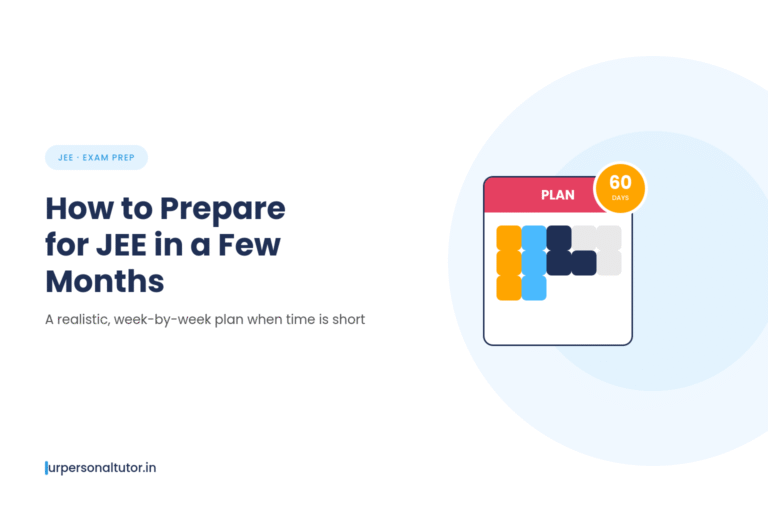 JEE · EXAM PREP

How to Prepare for JEE in a Few Months

A realistic, week-by-week plan when time is short

PLAN

60
DAYS

urpersonaltutor.in